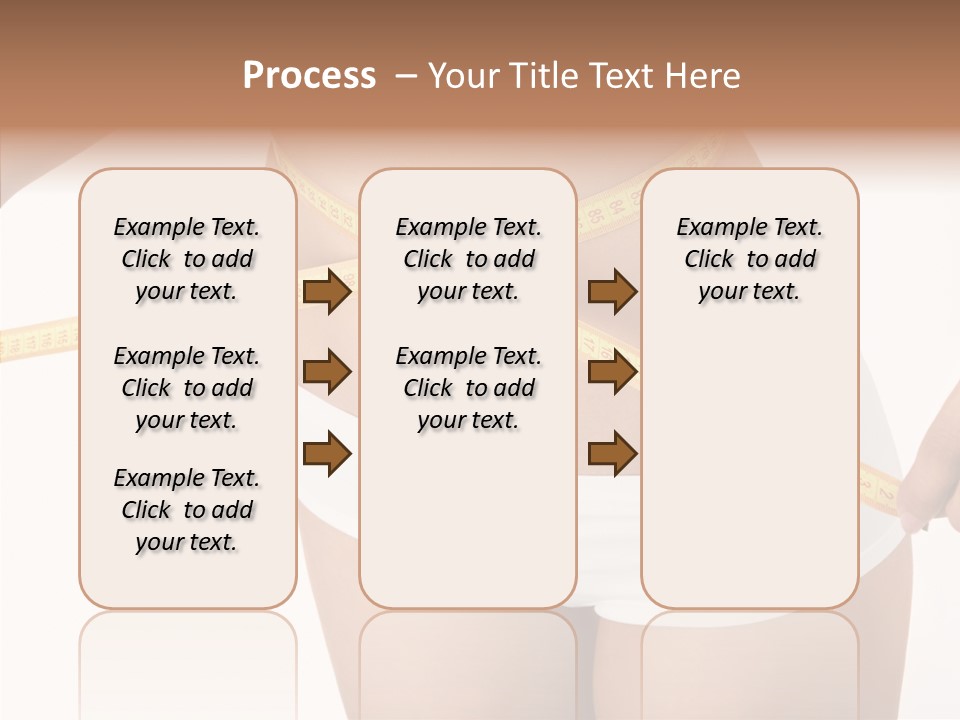 Process – Your Title Text Here

Example Text. Click to add your text.

Example Text. Click to add your text.

Example Text. Click to add your text.

Example Text. Click to add your text.

Example Text. Click to add your text.

Example Text. Click to add your text.